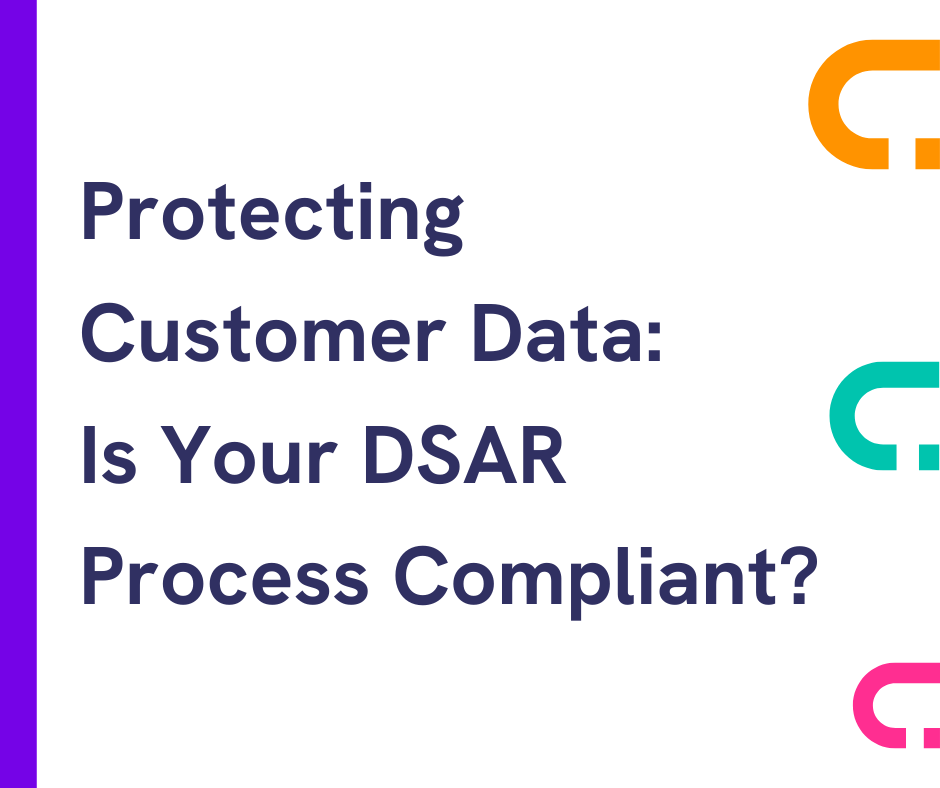 Protecting Customer Data: Is Your DSAR Process Compliant?